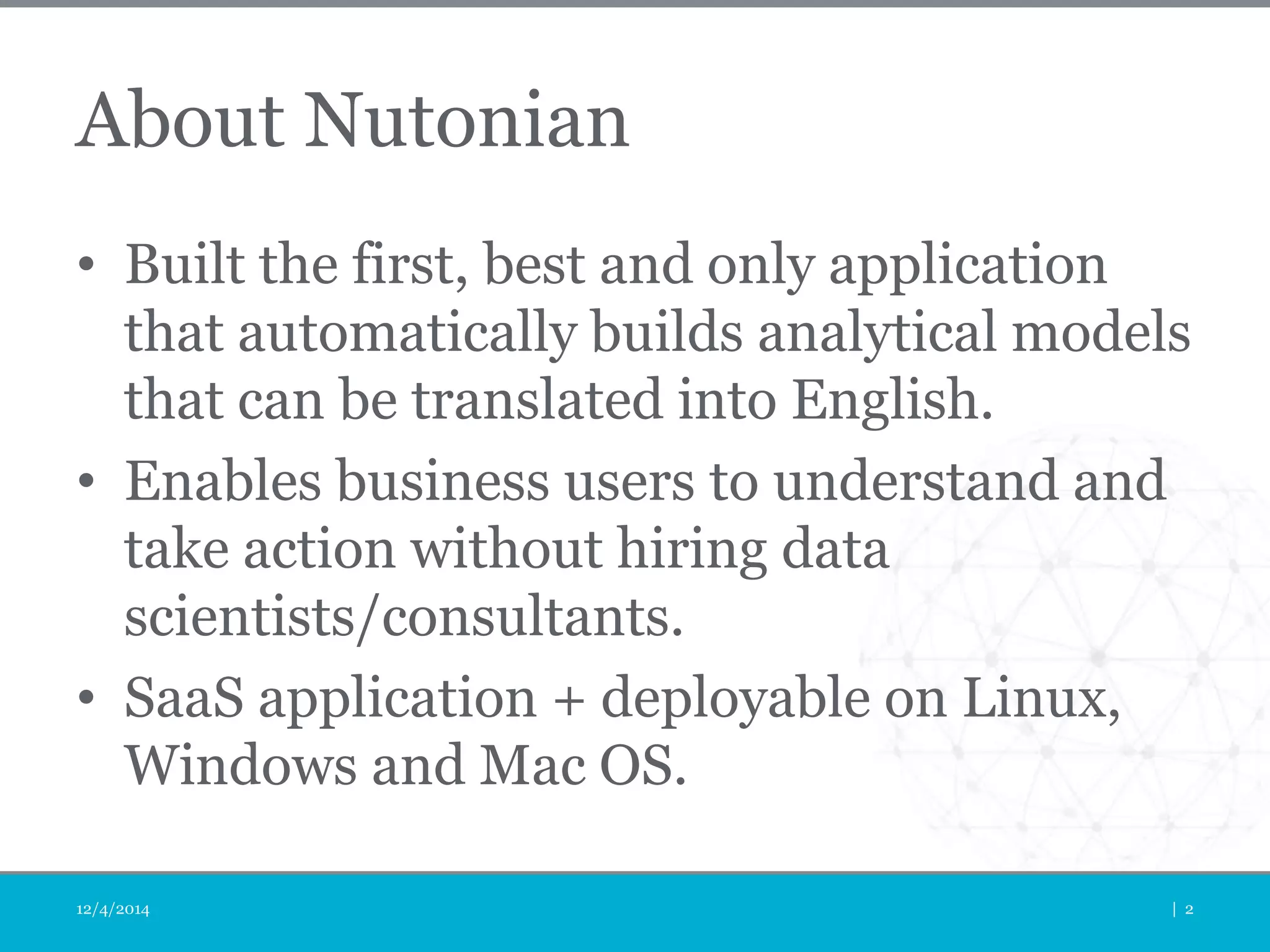 About Nutonian

• Built the first, best and only application that automatically builds analytical models that can be translated into English.
• Enables business users to understand and take action without hiring data scientists/consultants.
• SaaS application + deployable on Linux, Windows and Mac OS.

12/4/2014

| 2